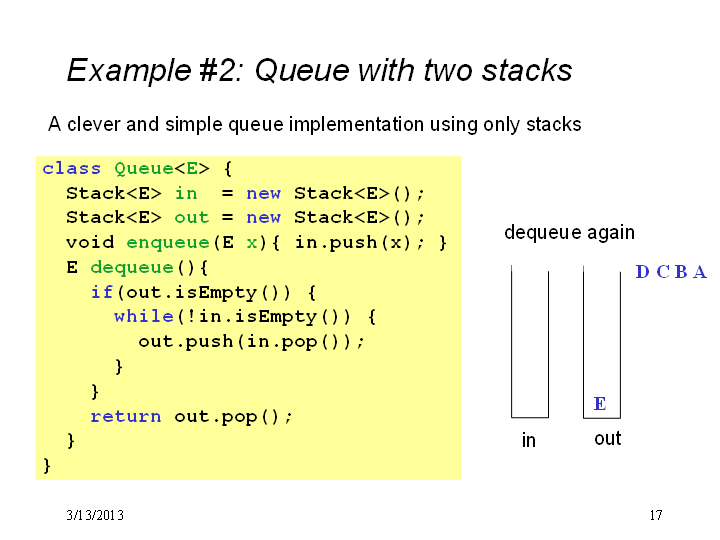 Example #2: Queue with two stacks

A clever and simple queue implementation using only stacks

class Queue<E> {
  Stack<E> in  = new Stack<E>();
  Stack<E> out = new Stack<E>();
  void enqueue(E x){ in.push(x); }
  E dequeue(){
    if(out.isEmpty()) {
      while(!in.isEmpty()) {
        out.push(in.pop());
      }
    }
    return out.pop();
  }
}

dequeue again

D C B A

E

in

out

3/13/2013

17